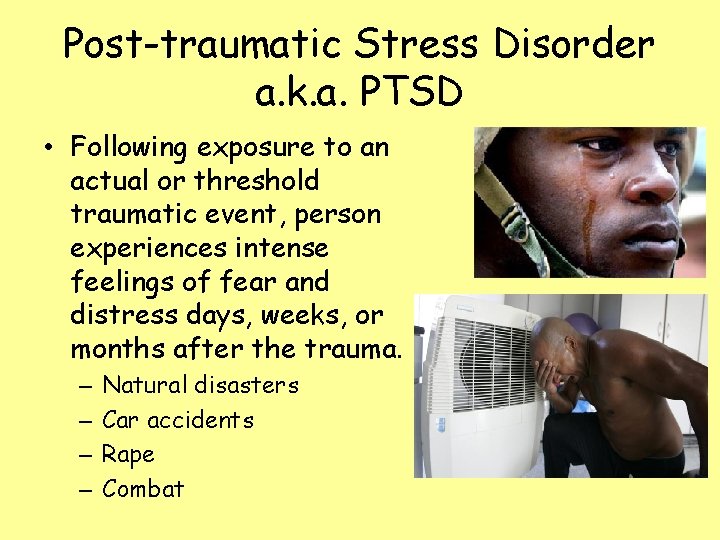 Post-traumatic Stress Disorder
a.k.a. PTSD

• Following exposure to an actual or threshold traumatic event, person experiences intense feelings of fear and distress days, weeks, or months after the trauma.
– Natural disasters
– Car accidents
– Rape
– Combat